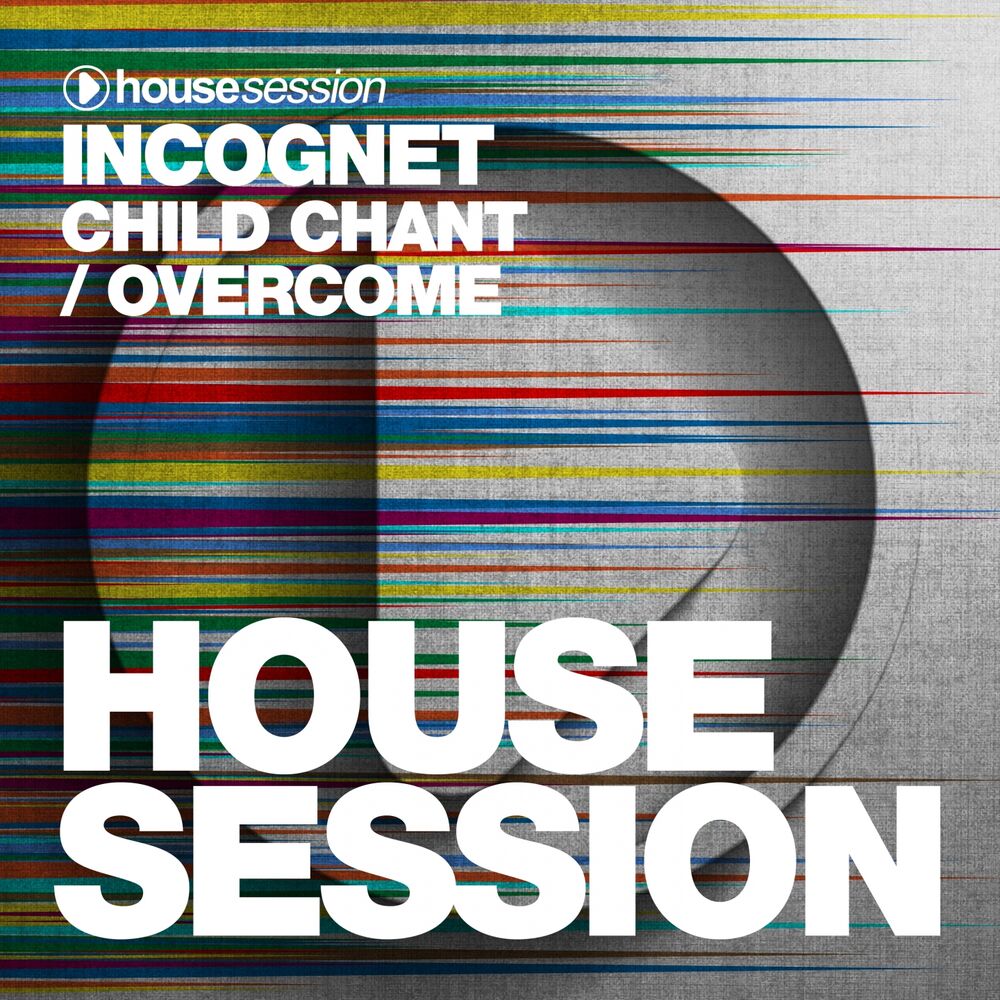 housesession

INCOGNET
CHILD CHANT
/ OVERCOME

HOUSE
SESSION